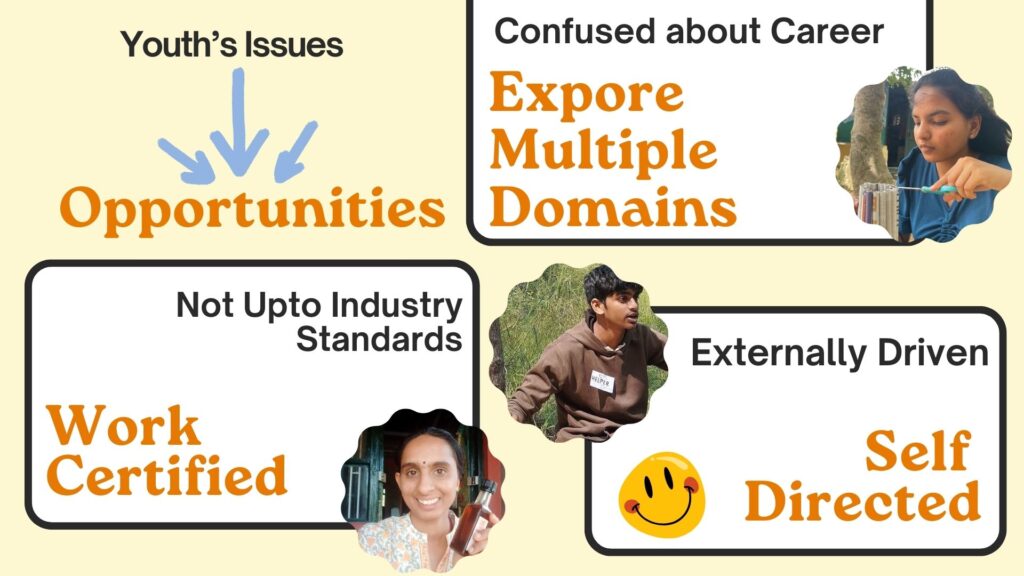 Youth's Issues

Opportunities

Confused about Career

Expore Multiple Domains

Not Upto Industry Standards

Work Certified

HELPER

Externally Driven

Self Directed